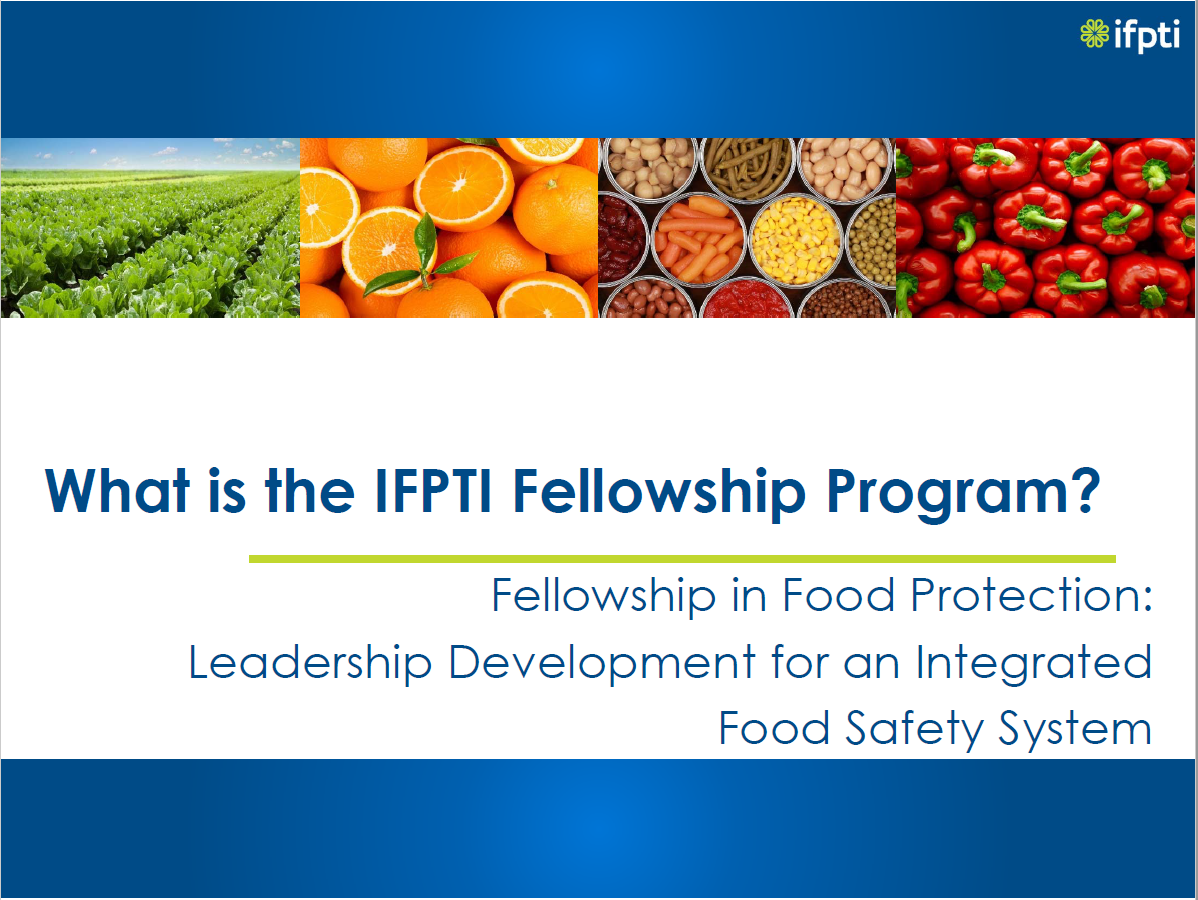 ifpti

What is the IFPTI Fellowship Program?

Fellowship in Food Protection: Leadership Development for an Integrated Food Safety System